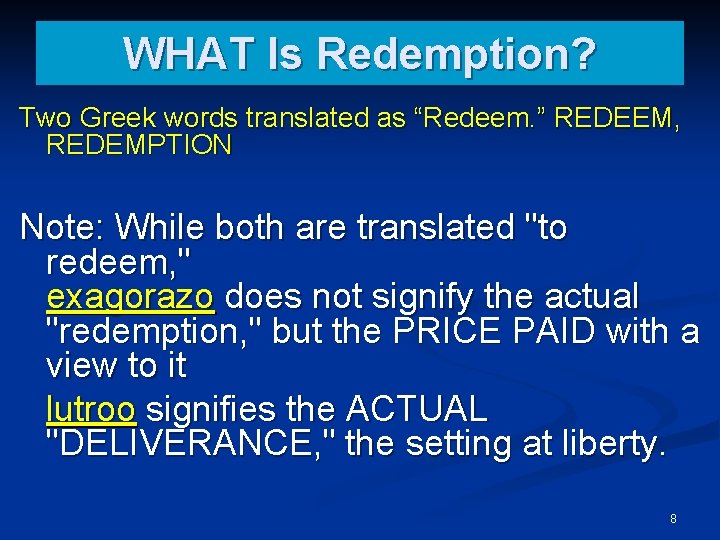 WHAT Is Redemption?

Two Greek words translated as “Redeem.” REDEEM, REDEMPTION

Note: While both are translated "to redeem,"
exagorazo does not signify the actual "redemption," but the PRICE PAID with a view to it
lutroo signifies the ACTUAL "DELIVERANCE," the setting at liberty.

8